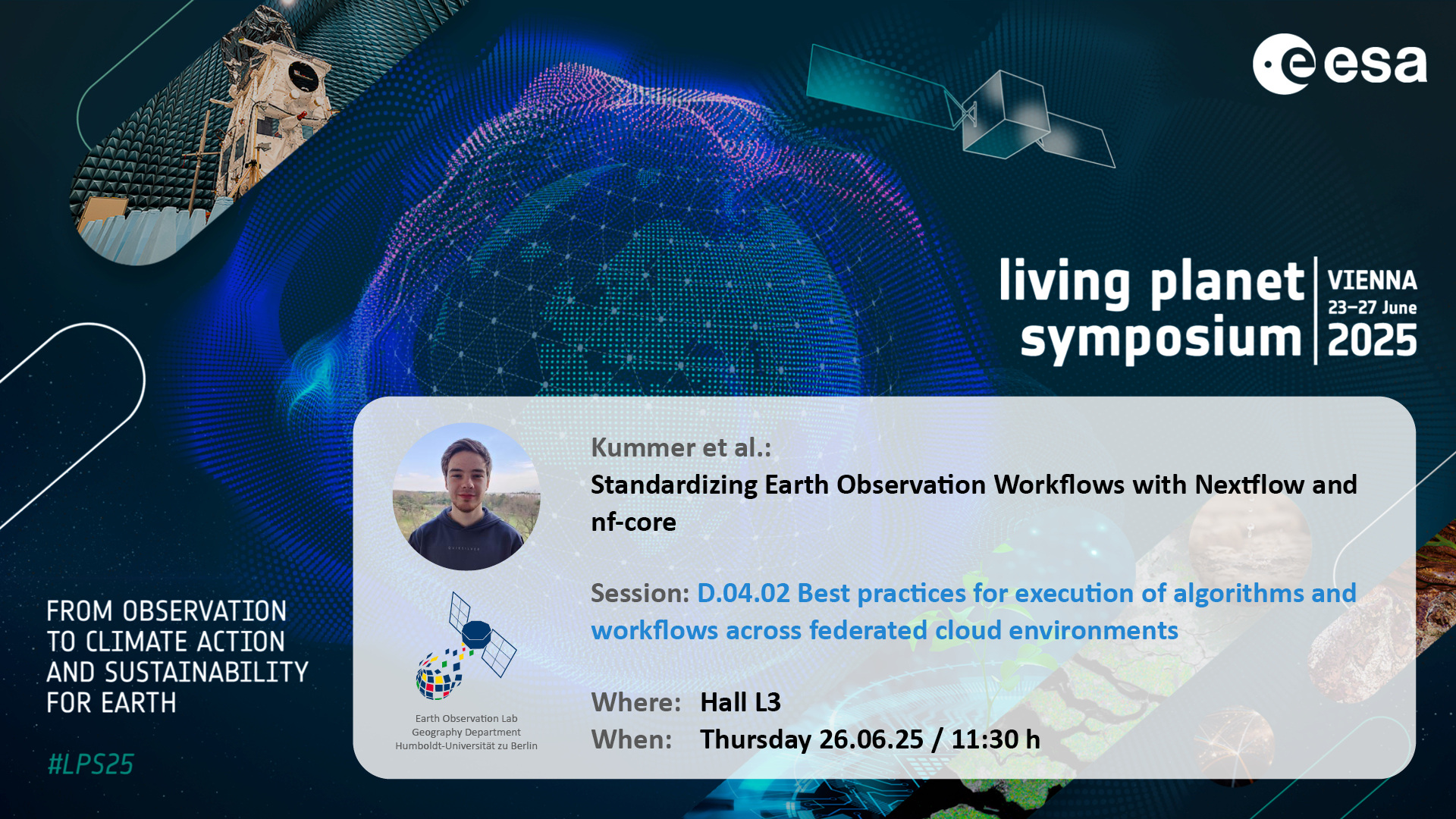 esa

living planet symposium

VIENNA
23–27 June
2025

Kummer et al.:
Standardizing Earth Observation Workflows with Nextflow and nf-core

Session: D.04.02 Best practices for execution of algorithms and workflows across federated cloud environments

Where: Hall L3
When: Thursday 26.06.25 / 11:30 h

Earth Observation Lab
Geography Department
Humboldt-Universität zu Berlin

FROM OBSERVATION TO CLIMATE ACTION AND SUSTAINABILITY FOR EARTH

#LPS25